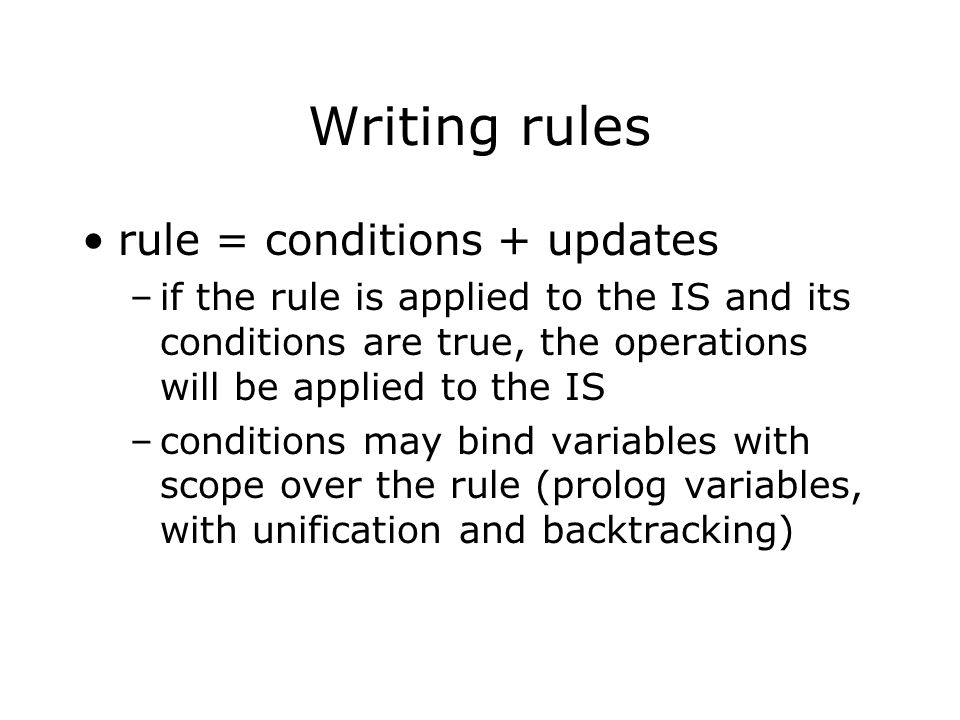 Writing rules

• rule = conditions + updates
– if the rule is applied to the IS and its conditions are true, the operations will be applied to the IS
– conditions may bind variables with scope over the rule (prolog variables, with unification and backtracking)